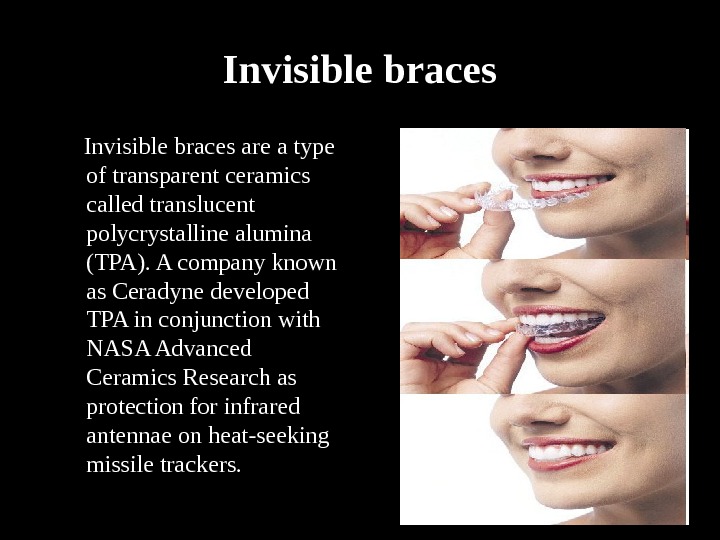 Invisible braces

Invisible braces are a type of transparent ceramics called translucent polycrystalline alumina (TPA). A company known as Ceradyne developed TPA in conjunction with NASA Advanced Ceramics Research as protection for infrared antennae on heat-seeking missile trackers.